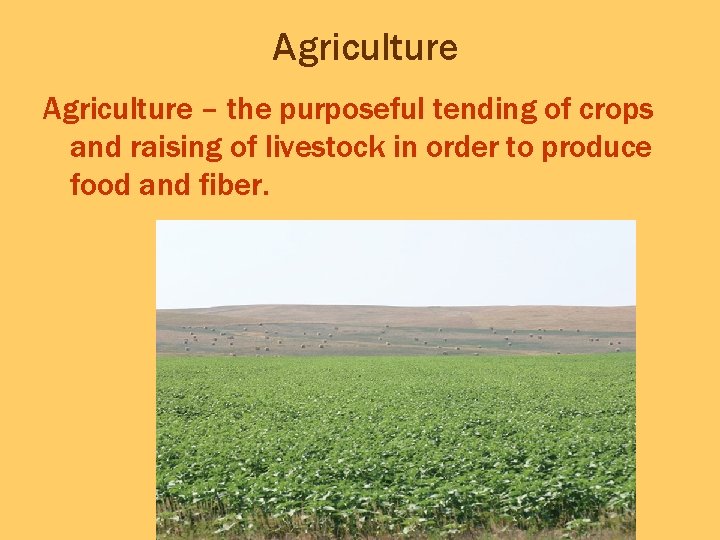 Agriculture

Agriculture – the purposeful tending of crops and raising of livestock in order to produce food and fiber.